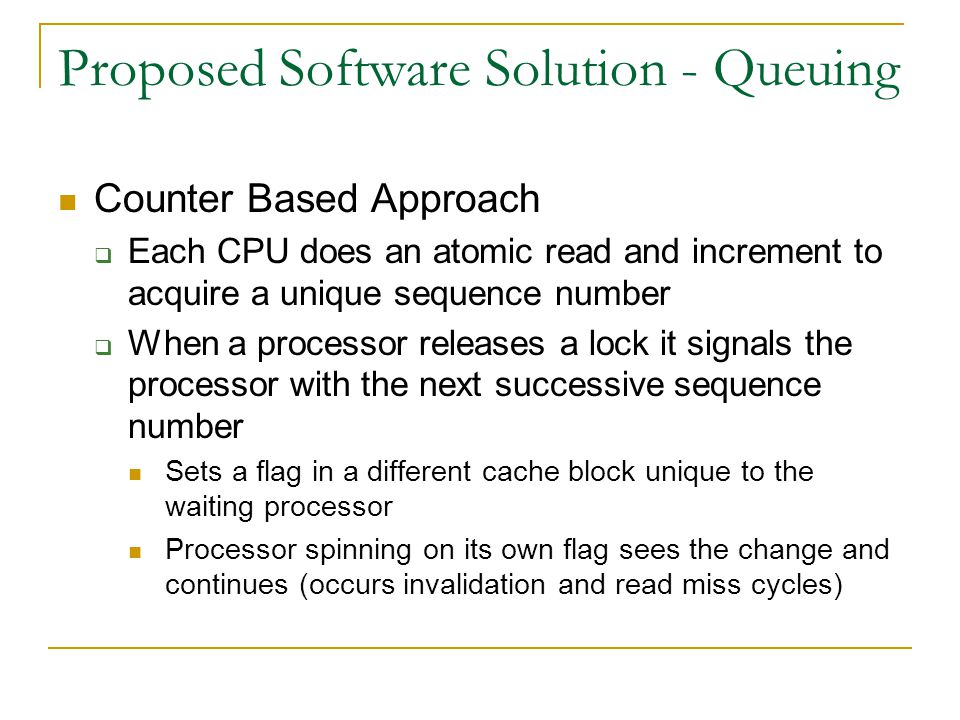 Proposed Software Solution - Queuing

Counter Based Approach

Each CPU does an atomic read and increment to acquire a unique sequence number

When a processor releases a lock it signals the processor with the next successive sequence number

Sets a flag in a different cache block unique to the waiting processor

Processor spinning on its own flag sees the change and continues (occurs invalidation and read miss cycles)